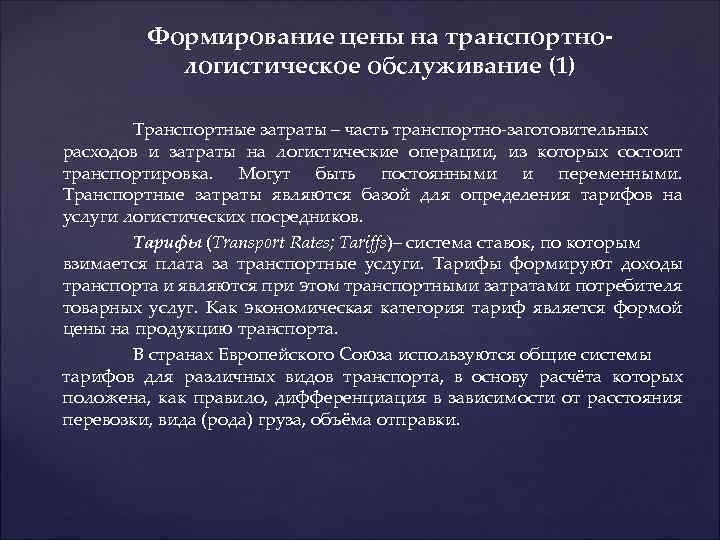 Формирование цены на транспортно-логистическое обслуживание (1)

Транспортные затраты – часть транспортно-заготовительных расходов и затраты на логистические операции, из которых состоит транспортировка. Могут быть постоянными и переменными. Транспортные затраты являются базой для определения тарифов на услуги логистических посредников.

Тарифы (Transport Rates; Tariffs)– система ставок, по которым взимается плата за транспортные услуги. Тарифы формируют доходы транспорта и являются при этом транспортными затратами потребителя товарных услуг. Как экономическая категория тариф является формой цены на продукцию транспорта.

В странах Европейского Союза используются общие системы тарифов для различных видов транспорта, в основу расчёта которых положена, как правило, дифференциация в зависимости от расстояния перевозки, вида (рода) груза, объёма отправки.